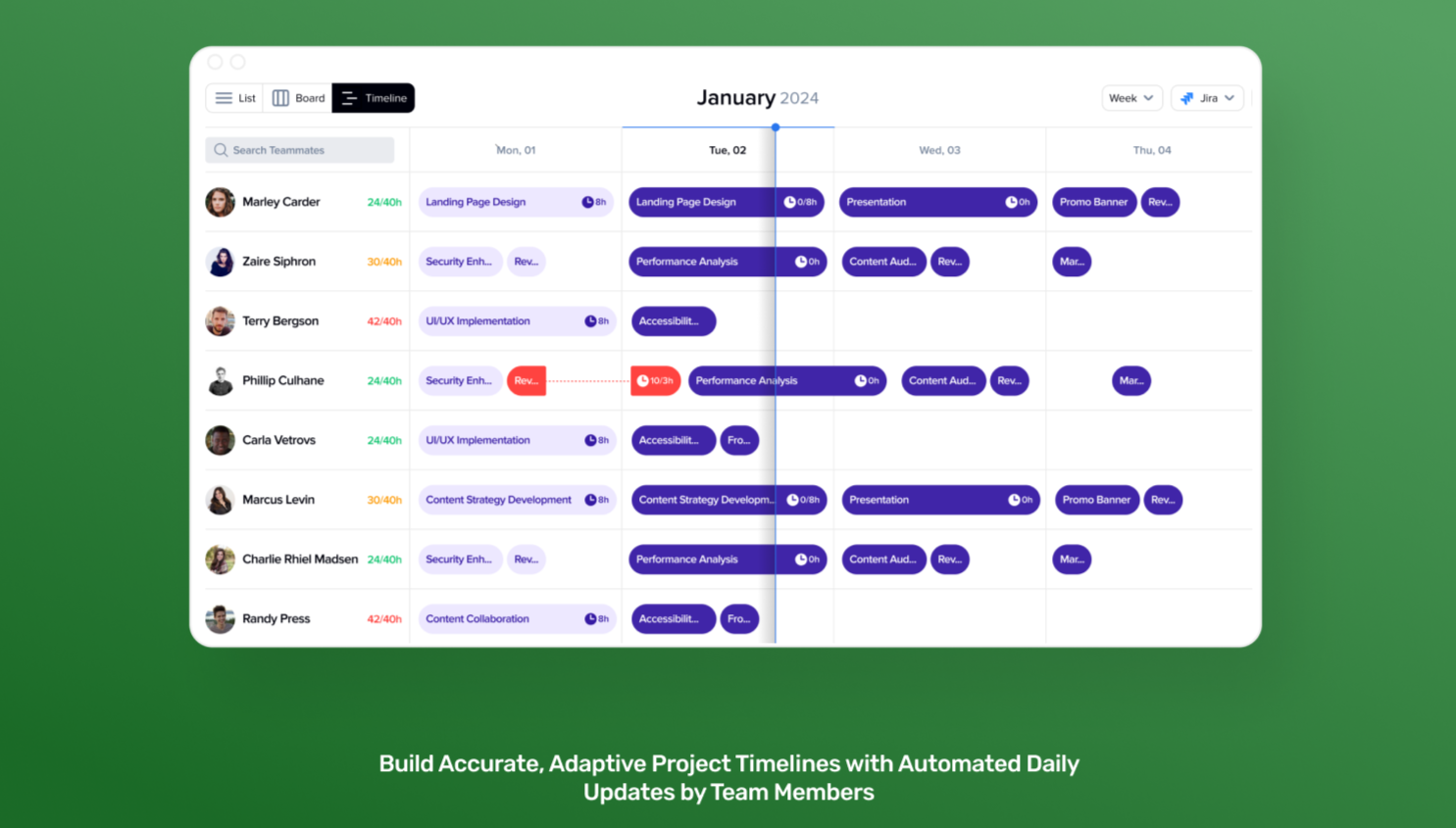 List Board Timeline

January 2024

Week Jira

Search Teammates

| | Mon, 01 | Tue, 02 | Wed, 03 | Thu, 04 |
|---|---|---|---|---|
| Marley Carder 24/40h | Landing Page Design 8h | Landing Page Design 0/8h | Presentation 0h | Promo Banner Rev... |
| Zaire Siphron 30/40h | Security Enh... Rev... | Performance Analysis 0h | Content Aud... Rev... | Mar... |
| Terry Bergson 42/40h | UI/UX Implementation 8h | Accessibilit... | | |
| Phillip Culhane 24/40h | Security Enh... Rev... | 10/3h Performance Analysis 0h | Content Aud... Rev... | Mar... |
| Carla Vetrovs 24/40h | UI/UX Implementation 8h | Accessibilit... Fro... | | |
| Marcus Levin 30/40h | Content Strategy Development 8h | Content Strategy Developm... 0/8h | Presentation 0h | Promo Banner Rev... |
| Charlie Rhiel Madsen 24/40h | Security Enh... Rev... | Performance Analysis 0h | Content Aud... Rev... | Mar... |
| Randy Press 42/40h | Content Collaboration 8h | Accessibilit... Fro... | | |

Build Accurate, Adaptive Project Timelines with Automated Daily Updates by Team Members